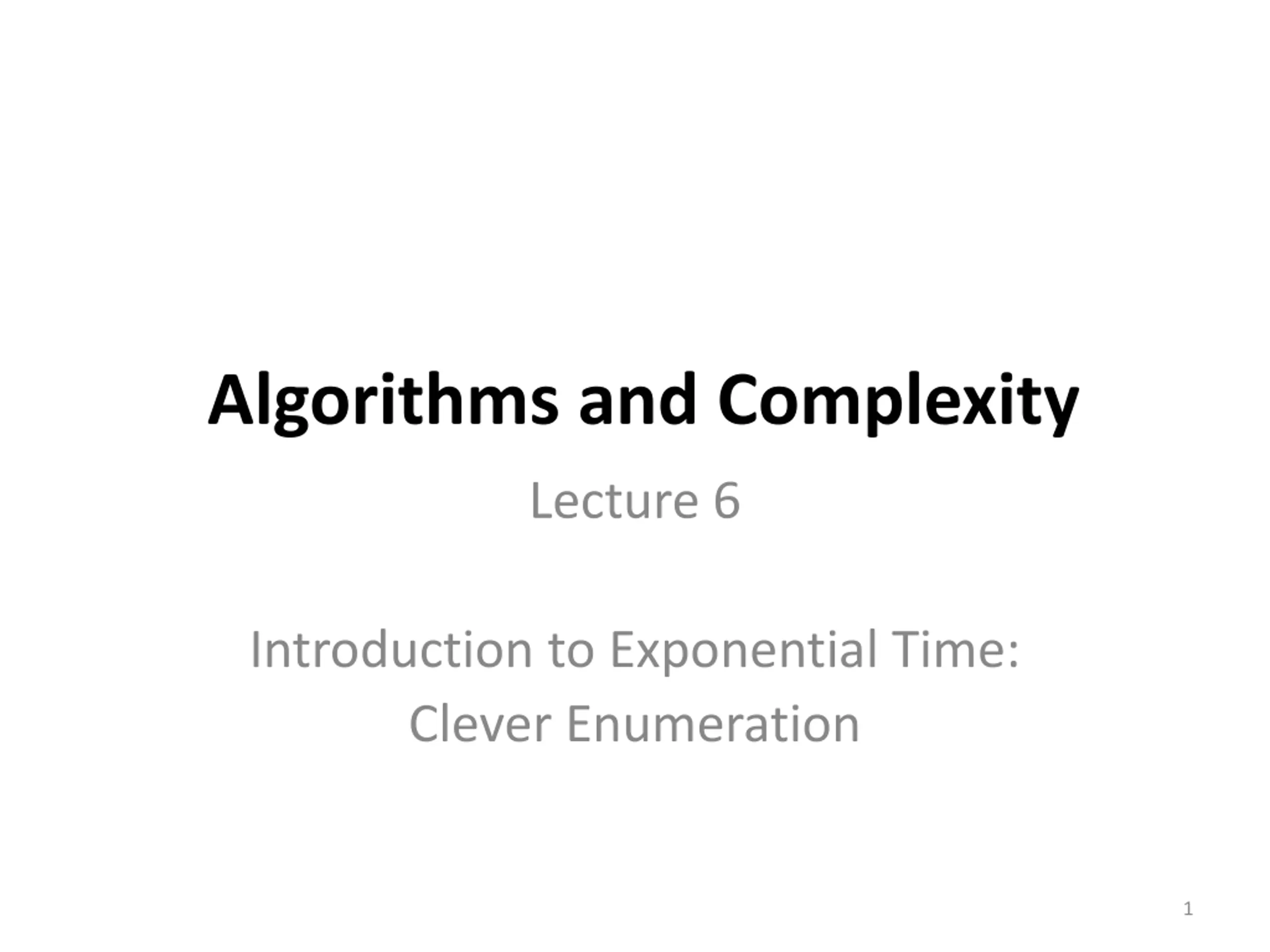 Algorithms and Complexity

Lecture 6

Introduction to Exponential Time: Clever Enumeration

1